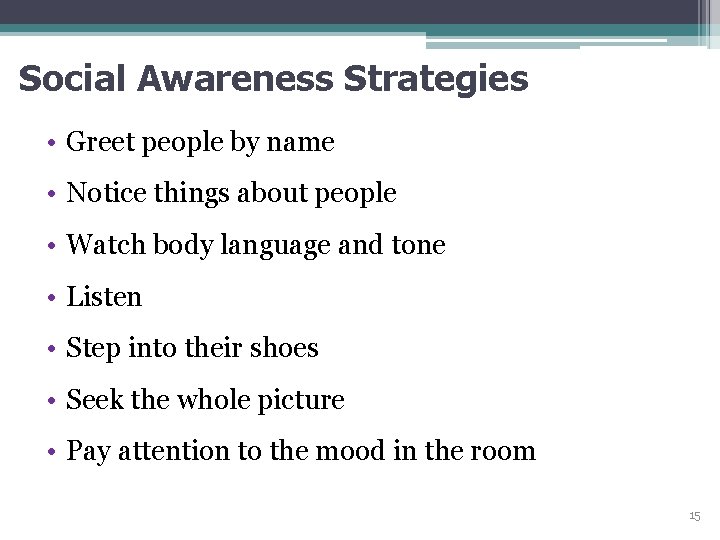 Social Awareness Strategies

• Greet people by name

• Notice things about people

• Watch body language and tone

• Listen

• Step into their shoes

• Seek the whole picture

• Pay attention to the mood in the room

15